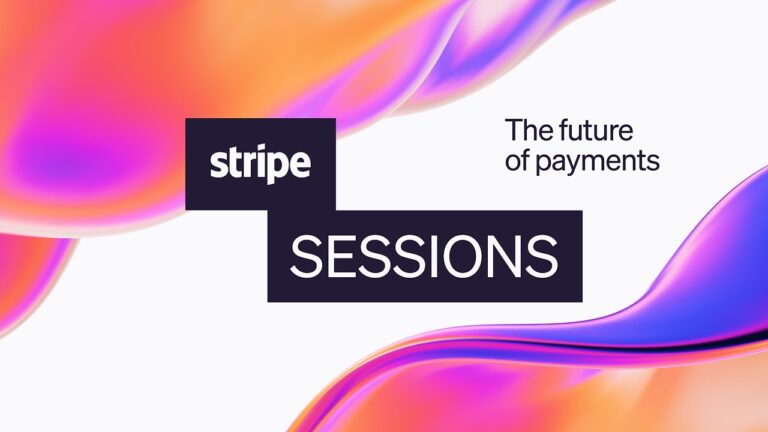 stripe

SESSIONS

The future of payments